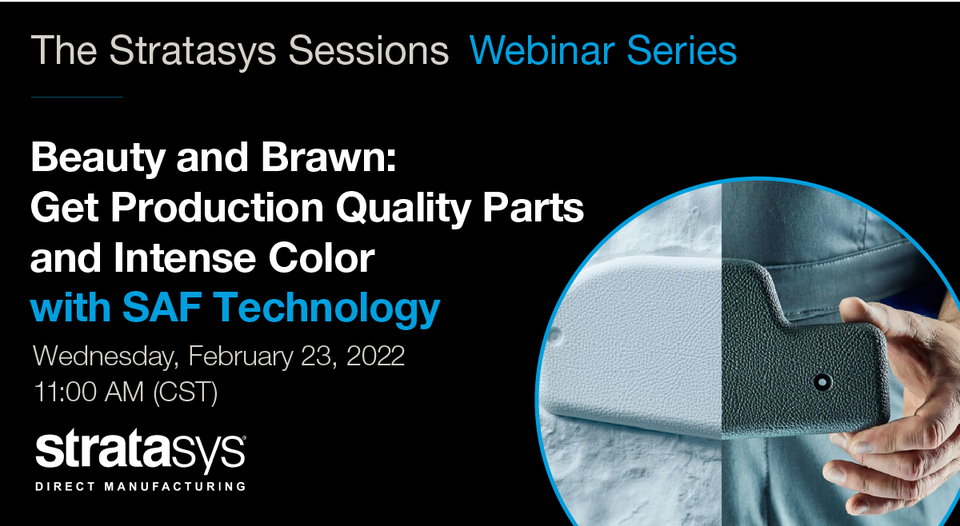 The Stratasys Sessions Webinar Series

Beauty and Brawn: Get Production Quality Parts and Intense Color with SAF Technology

Wednesday, February 23, 2022
11:00 AM (CST)

stratasys
DIRECT MANUFACTURING